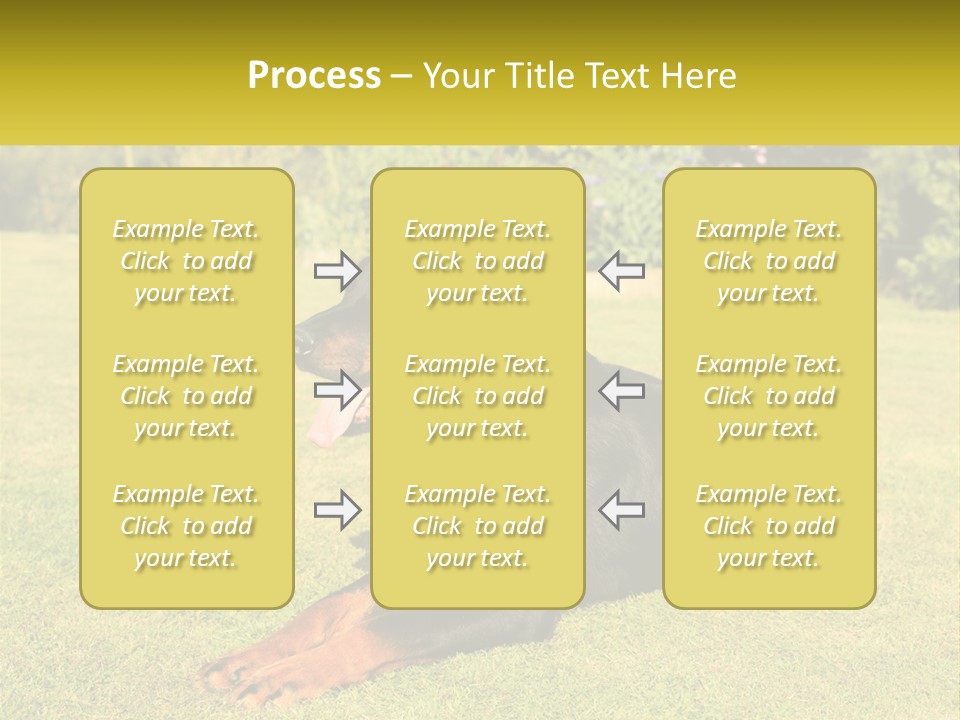 Process – Your Title Text Here

Example Text. Click to add your text.

Example Text. Click to add your text.

Example Text. Click to add your text.

Example Text. Click to add your text.

Example Text. Click to add your text.

Example Text. Click to add your text.

Example Text. Click to add your text.

Example Text. Click to add your text.

Example Text. Click to add your text.